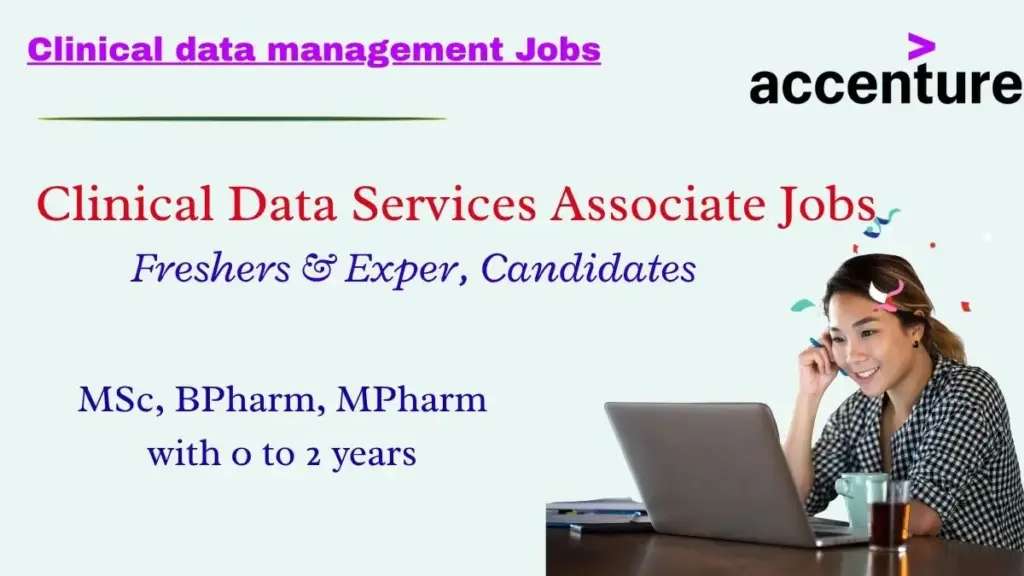 Clinical data management Jobs

accenture

Clinical Data Services Associate Jobs

Freshers & Exper, Candidates

MSc, BPharm, MPharm
with 0 to 2 years